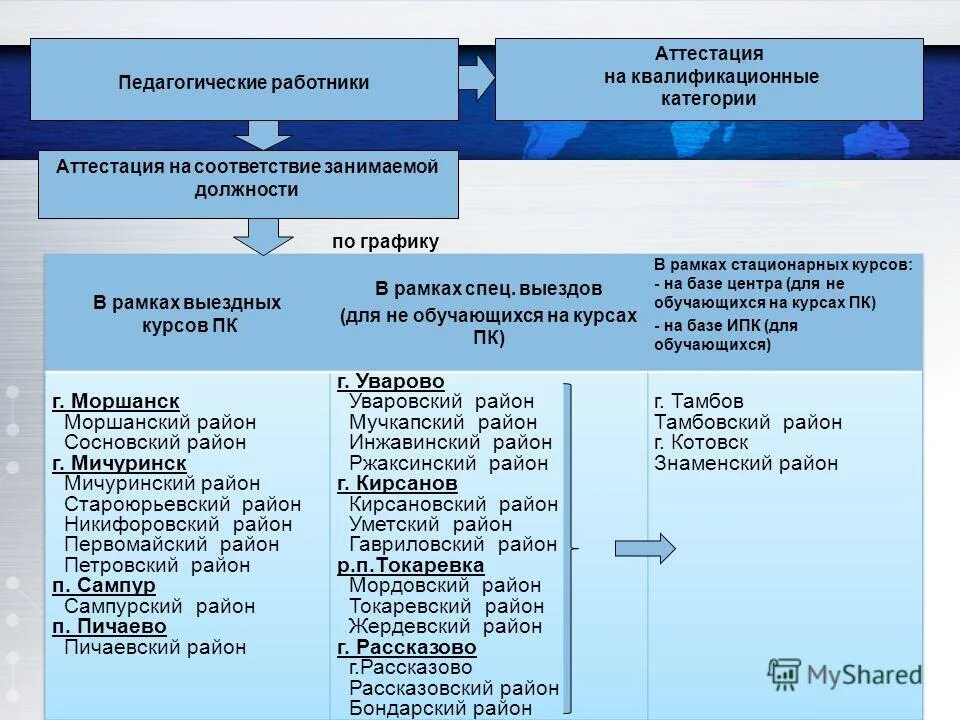 Педагогические работники

Аттестация на квалификационные категории

Аттестация на соответствие занимаемой должности

по графику

| В рамках выездных курсов ПК | В рамках спец. выездов (для не обучающихся на курсах ПК) | В рамках стационарных курсов: - на базе центра (для не обучающихся на курсах ПК) - на базе ИПК (для обучающихся) |
|---|---|---|
| г. Моршанск Моршанский район Сосновский район г. Мичуринск Мичуринский район Староюрьевский район Никифоровский район Первомайский район Петровский район п. Сампур Сампурский район п. Пичаево Пичаевский район | г. Уварово Уваровский район Мучкапский район Инжавинский район Ржаксинский район г. Кирсанов Кирсановский район Уметский район Гавриловский район р.п.Токаревка Мордовский район Токаревский район Жердевский район г. Рассказово г.Рассказово Рассказовский район Бондарский район | г. Тамбов Тамбовский район г. Котовск Знаменский район |

MyShared